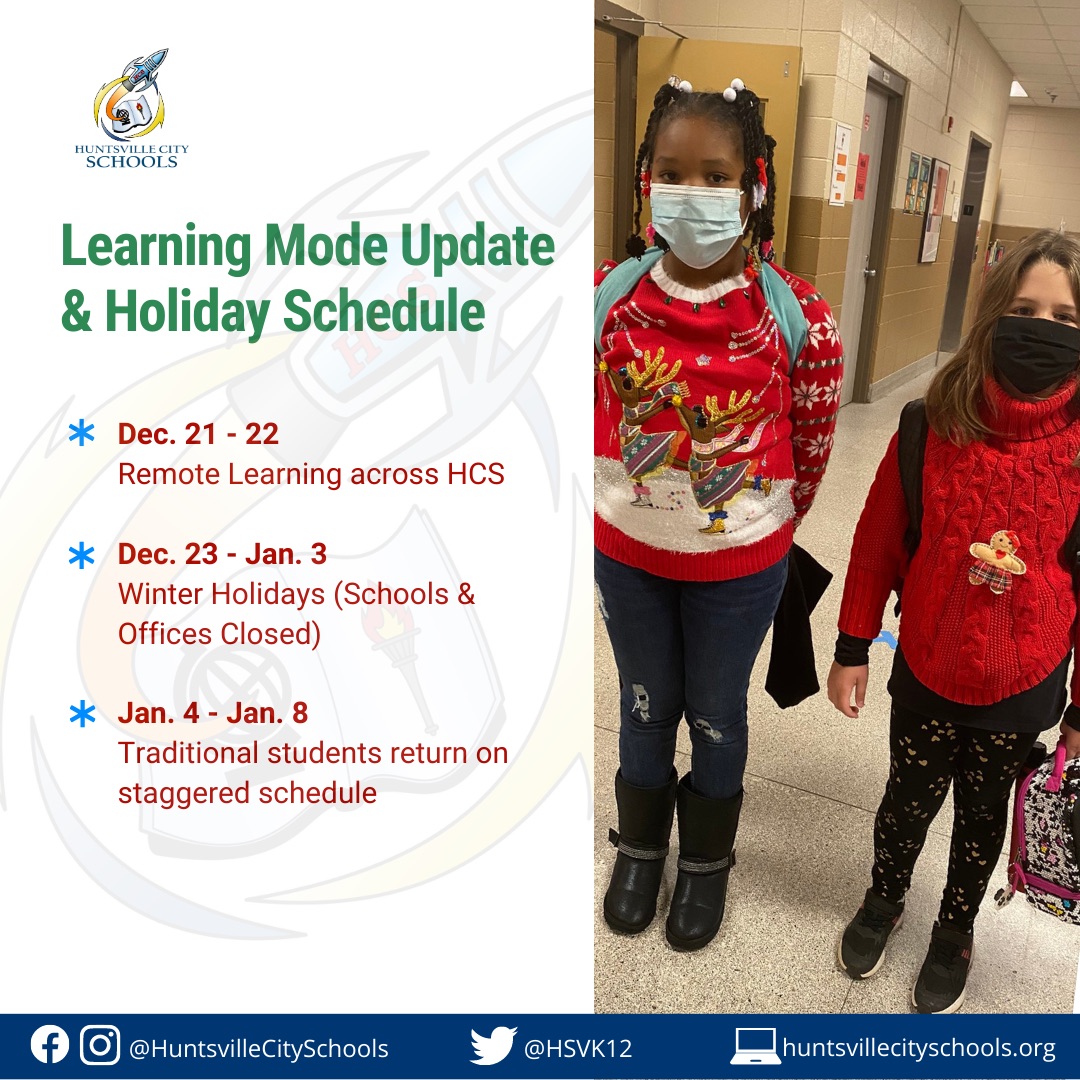 HUNTSVILLE CITY SCHOOLS

Learning Mode Update & Holiday Schedule

Dec. 21 - 22
Remote Learning across HCS

Dec. 23 - Jan. 3
Winter Holidays (Schools & Offices Closed)

Jan. 4 - Jan. 8
Traditional students return on staggered schedule

@HuntsvilleCitySchools @HSVK12 huntsvillecityschools.org